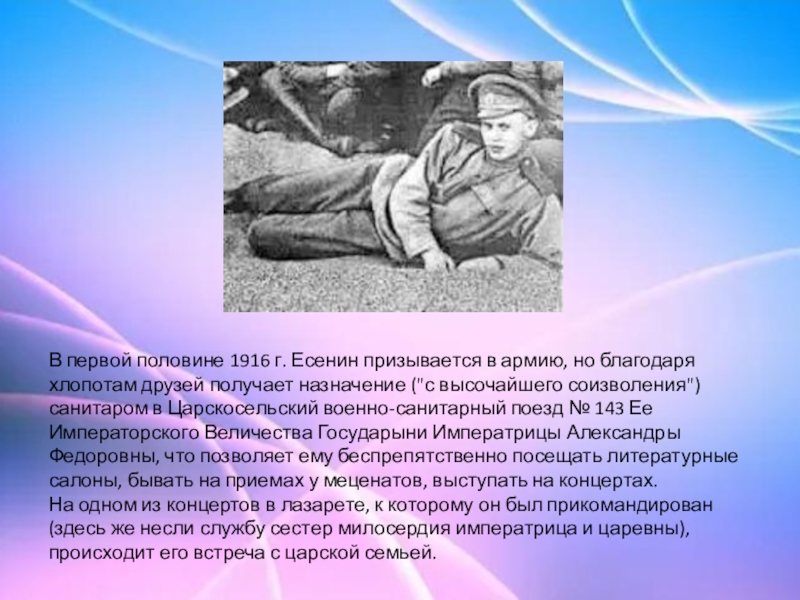 В первой половине 1916 г. Есенин призывается в армию, но благодаря хлопотам друзей получает назначение ("с высочайшего соизволения") санитаром в Царскосельский военно-санитарный поезд № 143 Ее Императорского Величества Государыни Императрицы Александры Федоровны, что позволяет ему беспрепятственно посещать литературные салоны, бывать на приемах у меценатов, выступать на концертах.
На одном из концертов в лазарете, к которому он был прикомандирован (здесь же несли службу сестер милосердия императрица и царевны), происходит его встреча с царской семьей.